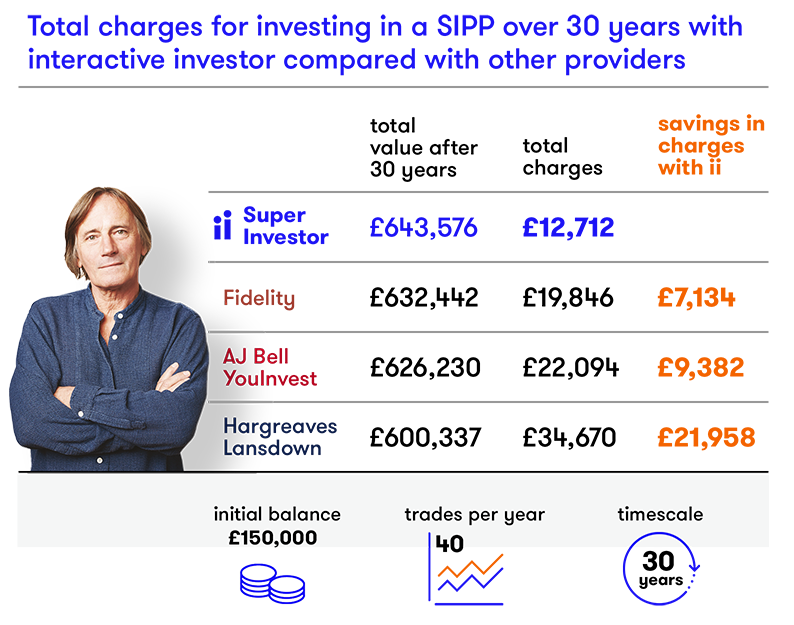 Total charges for investing in a SIPP over 30 years with interactive investor compared with other providers

| | total value after 30 years | total charges | savings in charges with ii |
|---|---|---|---|
| ii Super Investor | £643,576 | £12,712 | |
| Fidelity | £632,442 | £19,846 | £7,134 |
| AJ Bell YouInvest | £626,230 | £22,094 | £9,382 |
| Hargreaves Lansdown | £600,337 | £34,670 | £21,958 |

initial balance
£150,000

trades per year
40

timescale
30 years